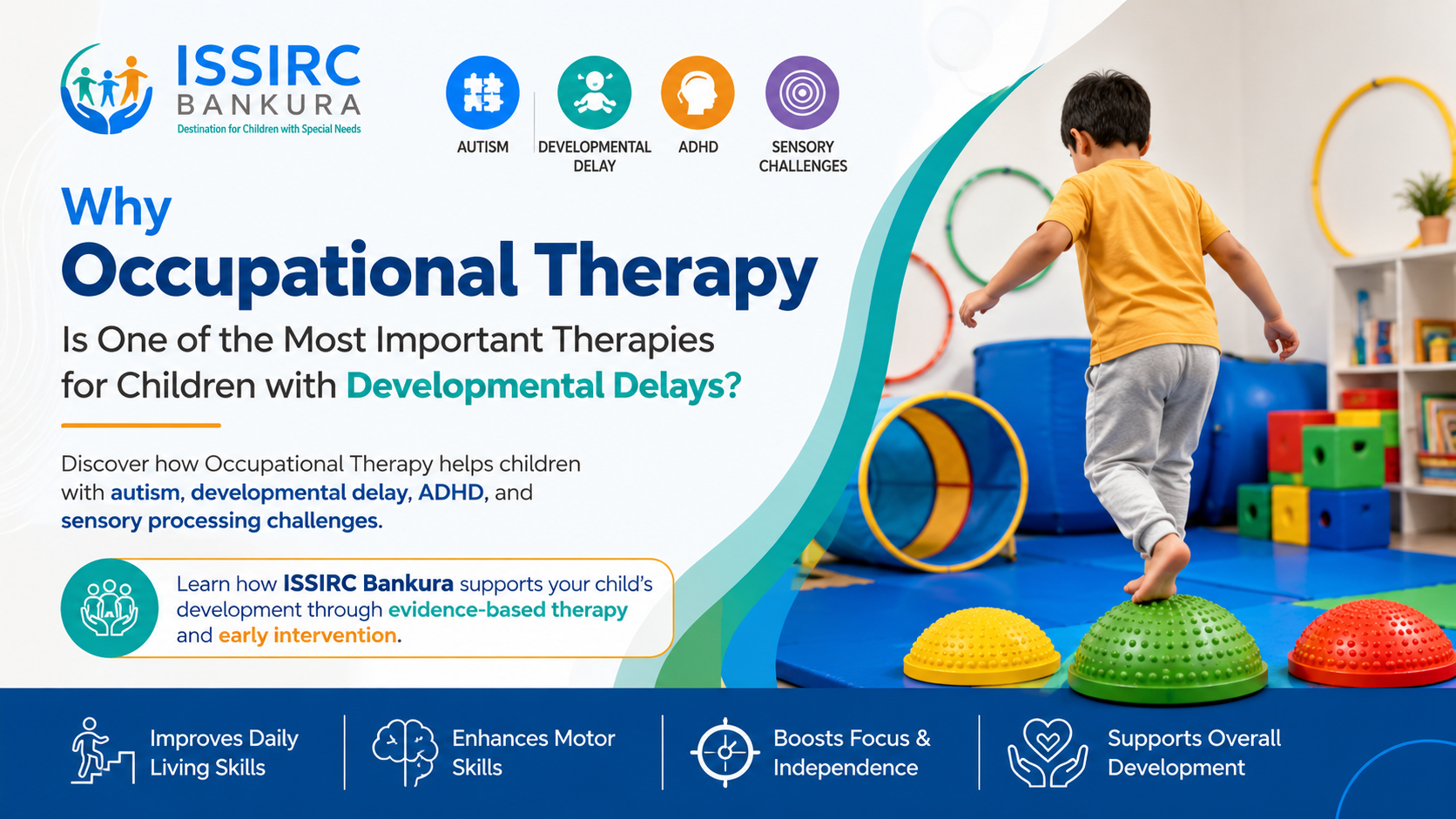 ISSIRC
BANKURA
Destination for Children with Special Needs

AUTISM

DEVELOPMENTAL DELAY

ADHD

SENSORY CHALLENGES

Why
Occupational Therapy
Is One of the Most Important Therapies for Children with Developmental Delays?

Discover how Occupational Therapy helps children with autism, developmental delay, ADHD, and sensory processing challenges.

Learn how ISSIRC Bankura supports your child's development through evidence-based therapy and early intervention.

Improves Daily Living Skills

Enhances Motor Skills

Boosts Focus & Independence

Supports Overall Development